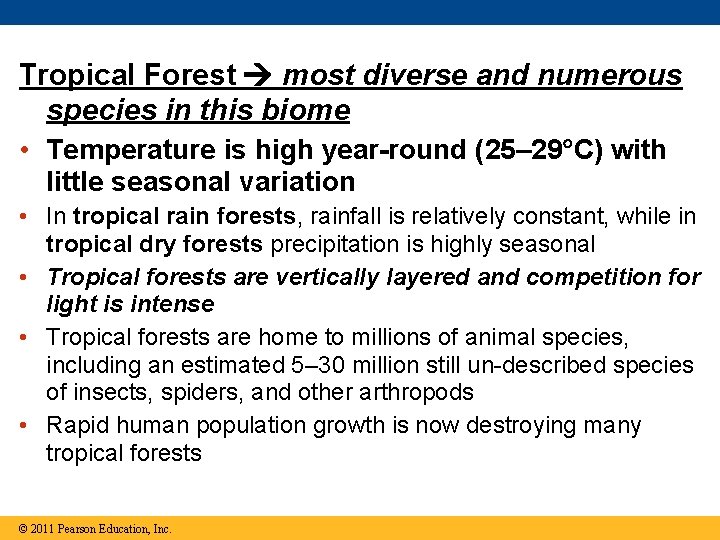 Tropical Forest → most diverse and numerous species in this biome

• Temperature is high year-round (25–29°C) with little seasonal variation
• In tropical rain forests, rainfall is relatively constant, while in tropical dry forests precipitation is highly seasonal
• Tropical forests are vertically layered and competition for light is intense
• Tropical forests are home to millions of animal species, including an estimated 5–30 million still un-described species of insects, spiders, and other arthropods
• Rapid human population growth is now destroying many tropical forests

© 2011 Pearson Education, Inc.